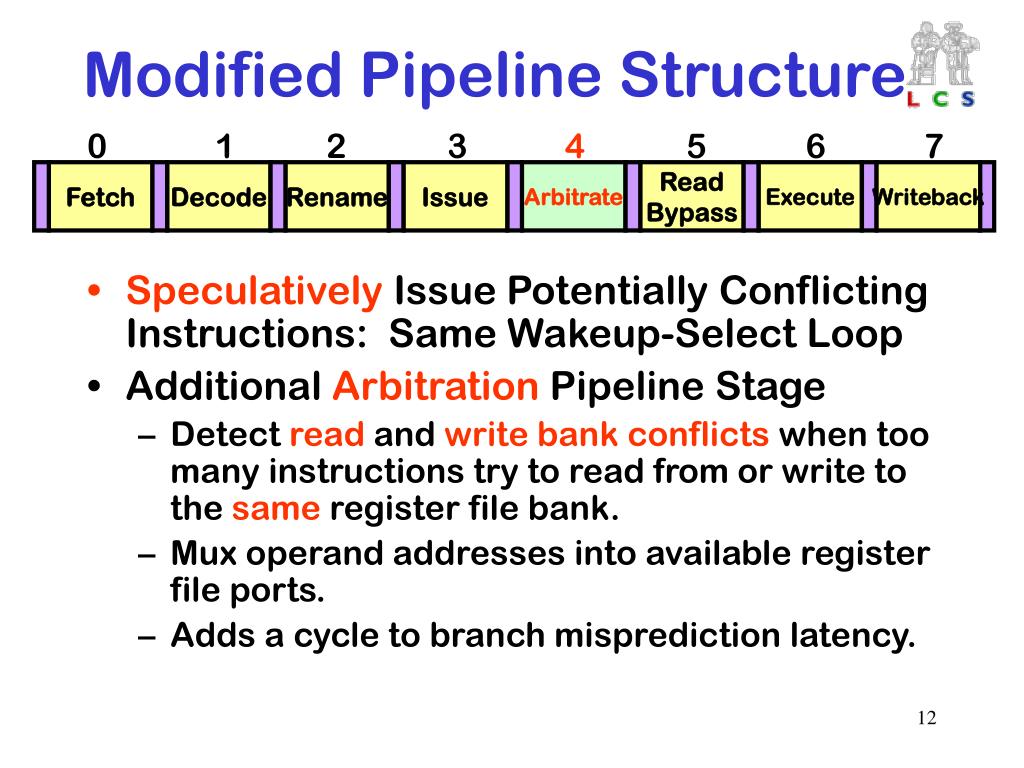 Modified Pipeline Structure

L C S

| 0 | 1 | 2 | 3 | 4 | 5 | 6 | 7 |
|---|---|---|---|---|---|---|---|
| Fetch | Decode | Rename | Issue | Arbitrate | Read Bypass | Execute | Writeback |

• Speculatively Issue Potentially Conflicting Instructions: Same Wakeup-Select Loop

• Additional Arbitration Pipeline Stage

– Detect read and write bank conflicts when too many instructions try to read from or write to the same register file bank.

– Mux operand addresses into available register file ports.

– Adds a cycle to branch misprediction latency.

12